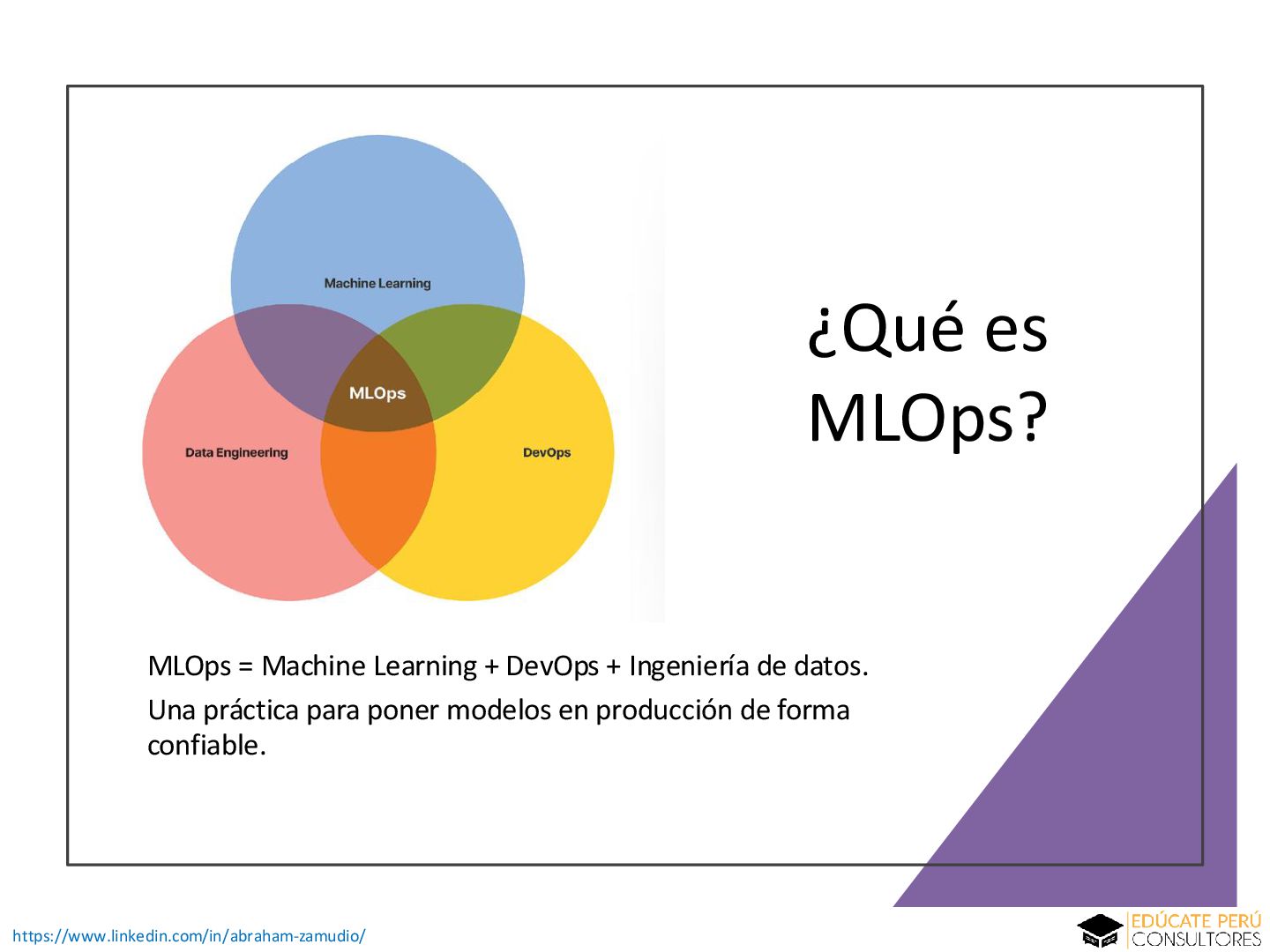 Machine Learning

MLOps

Data Engineering

DevOps

¿Qué es MLOps?

MLOps = Machine Learning + DevOps + Ingeniería de datos.

Una práctica para poner modelos en producción de forma confiable.

https://www.linkedin.com/in/abraham-zamudio/

EDÚCATE PERÚ
CONSULTORES